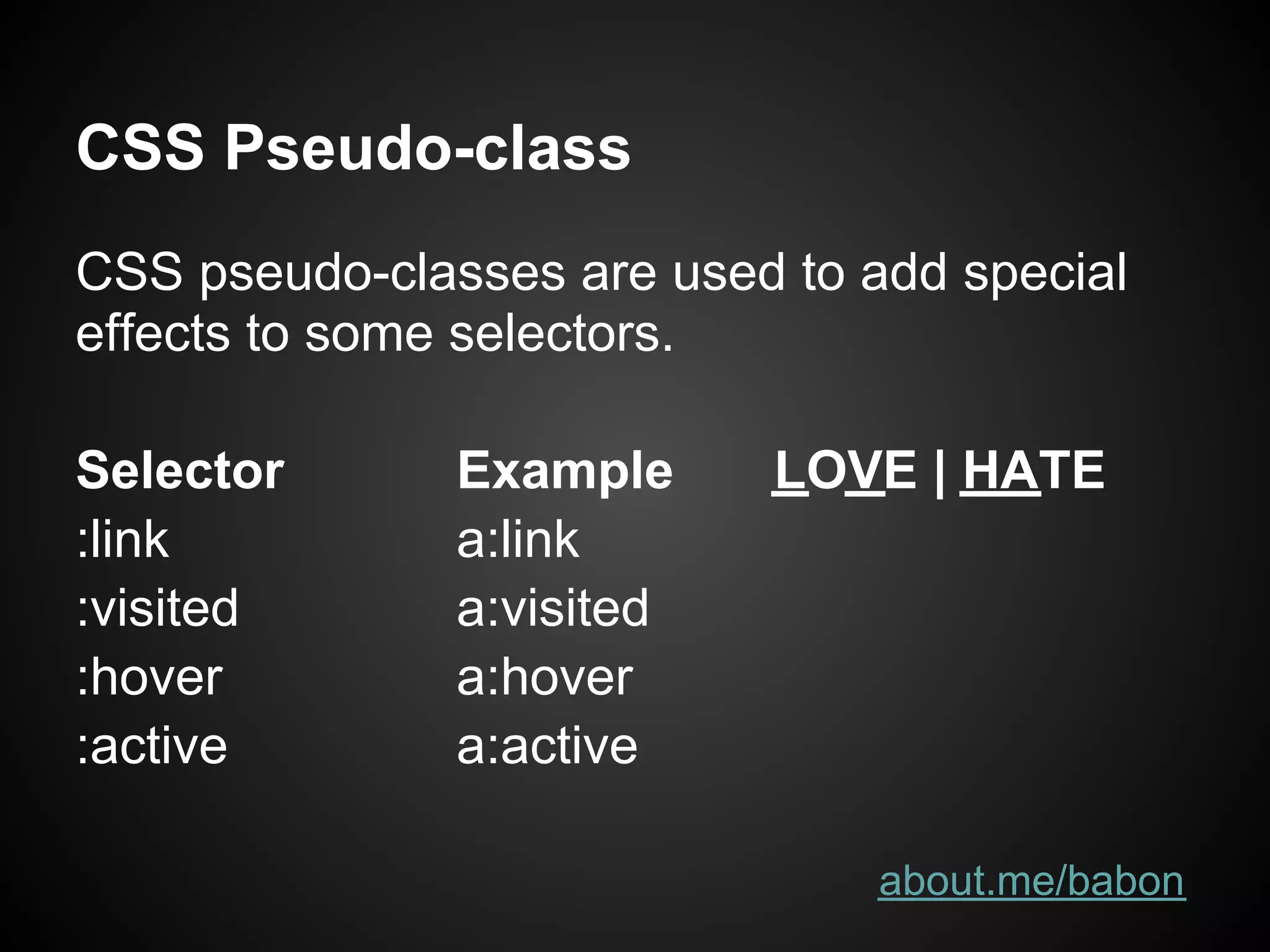 CSS Pseudo-class

CSS pseudo-classes are used to add special effects to some selectors.

| Selector | Example | LOVE \| HATE |
|---|---|---|
| :link | a:link | |
| :visited | a:visited | |
| :hover | a:hover | |
| :active | a:active | |

about.me/babon